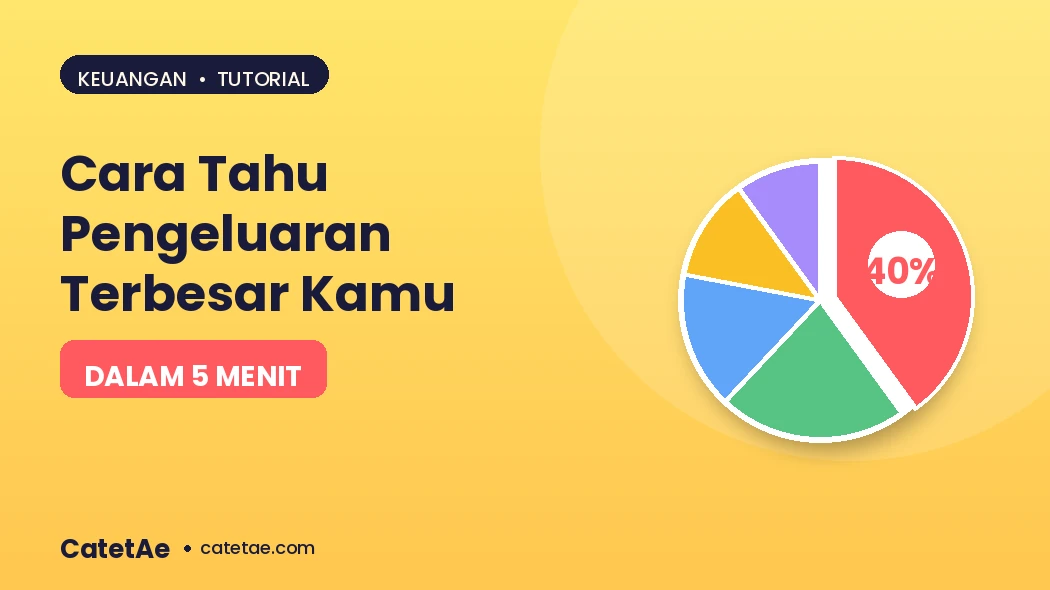 KEUANGAN • TUTORIAL

Cara Tahu Pengeluaran Terbesar Kamu

DALAM 5 MENIT

40%

CatetAe • catetae.com